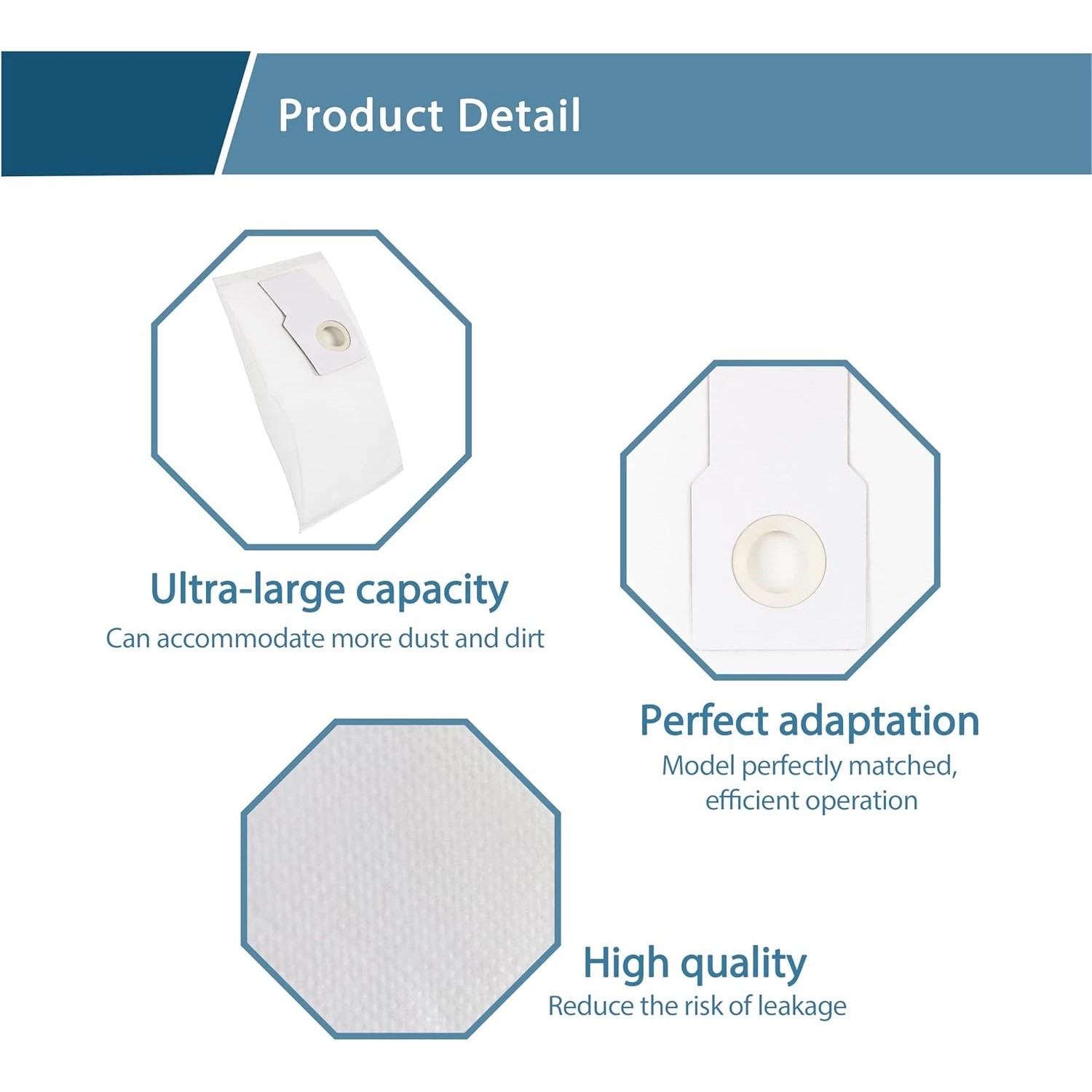 Product Detail

Ultra-large capacity
Can accommodate more dust and dirt

Perfect adaptation
Model perfectly matched, efficient operation

High quality
Reduce the risk of leakage